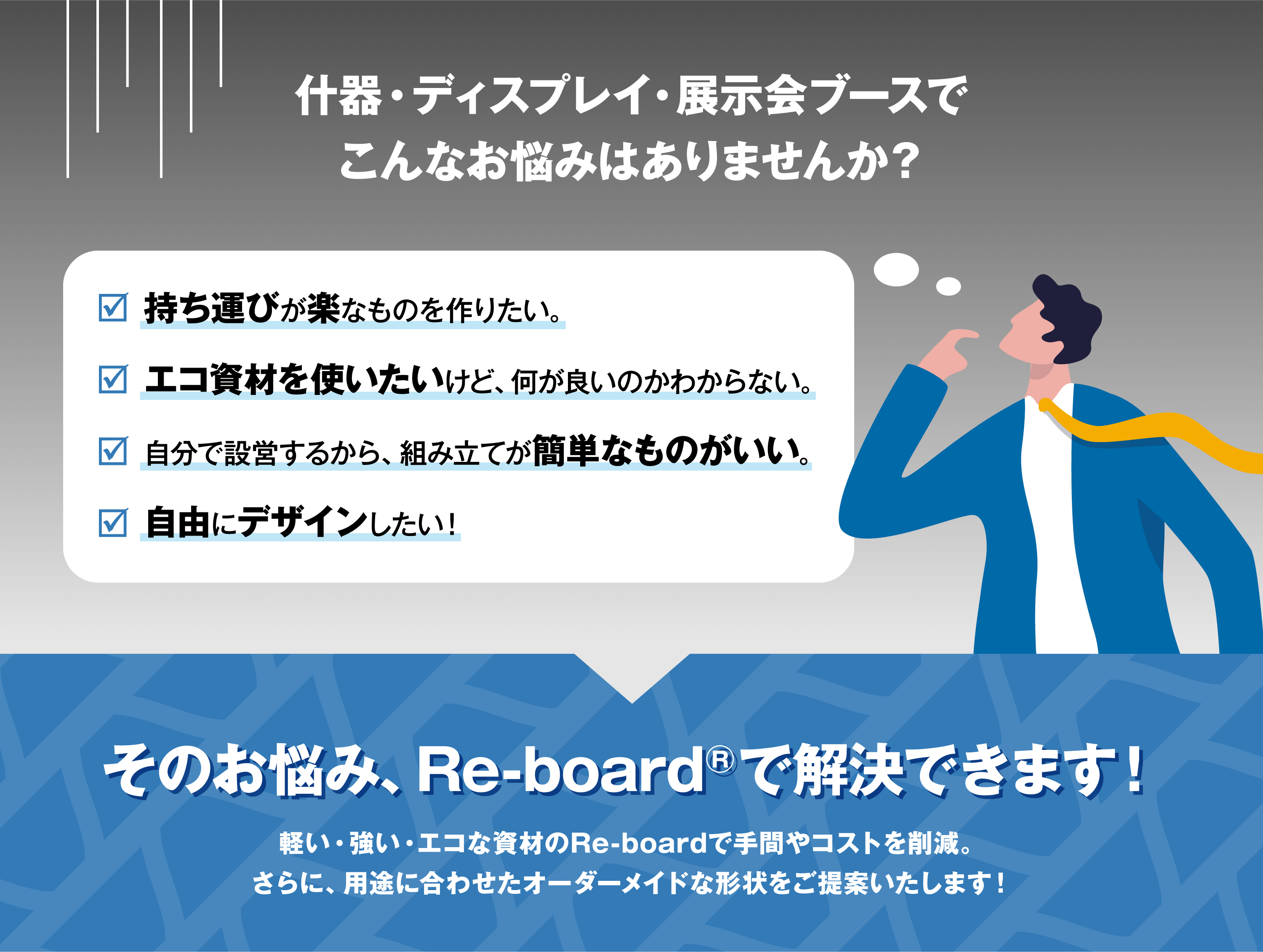 什器・ディスプレイ・展示会ブースで
こんなお悩みはありませんか？

☑ 持ち運びが楽なものを作りたい。

☑ エコ資材を使いたいけど、何が良いのかわからない。

☑ 自分で設営するから、組み立てが簡単なものがいい。

☑ 自由にデザインしたい！

そのお悩み、Re-board®で解決できます！

軽い・強い・エコな資材のRe-boardで手間やコストを削減。
さらに、用途に合わせたオーダーメイドな形状をご提案いたします！